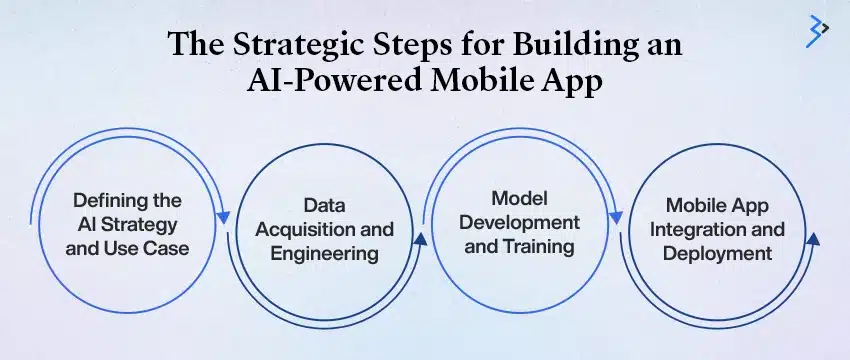 The Strategic Steps for Building an AI-Powered Mobile App

Defining the AI Strategy and Use Case

Data Acquisition and Engineering

Model Development and Training

Mobile App Integration and Deployment